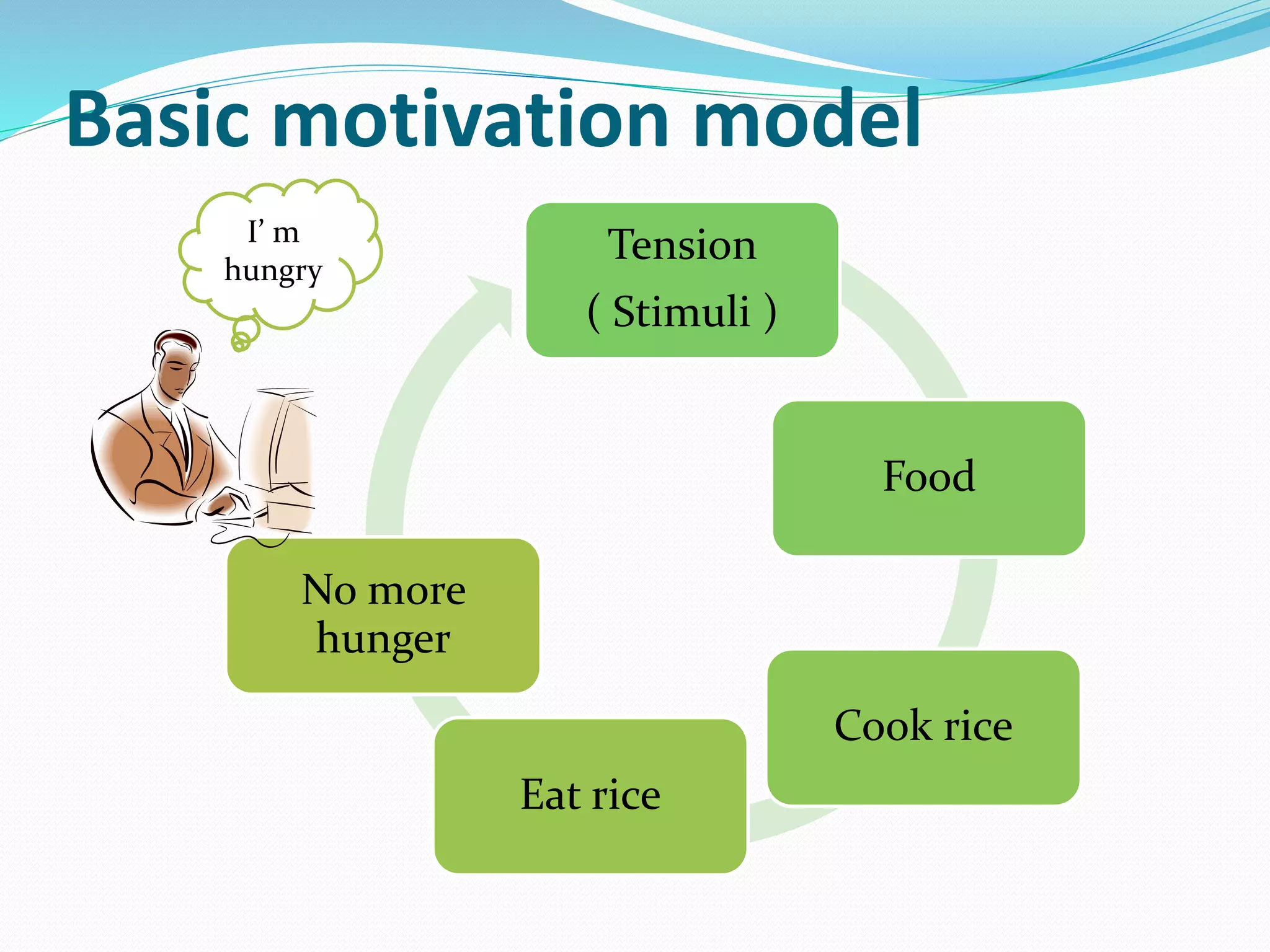 Basic motivation model

I’ m hungry

Tension
( Stimuli )

Food

Cook rice

Eat rice

No more hunger